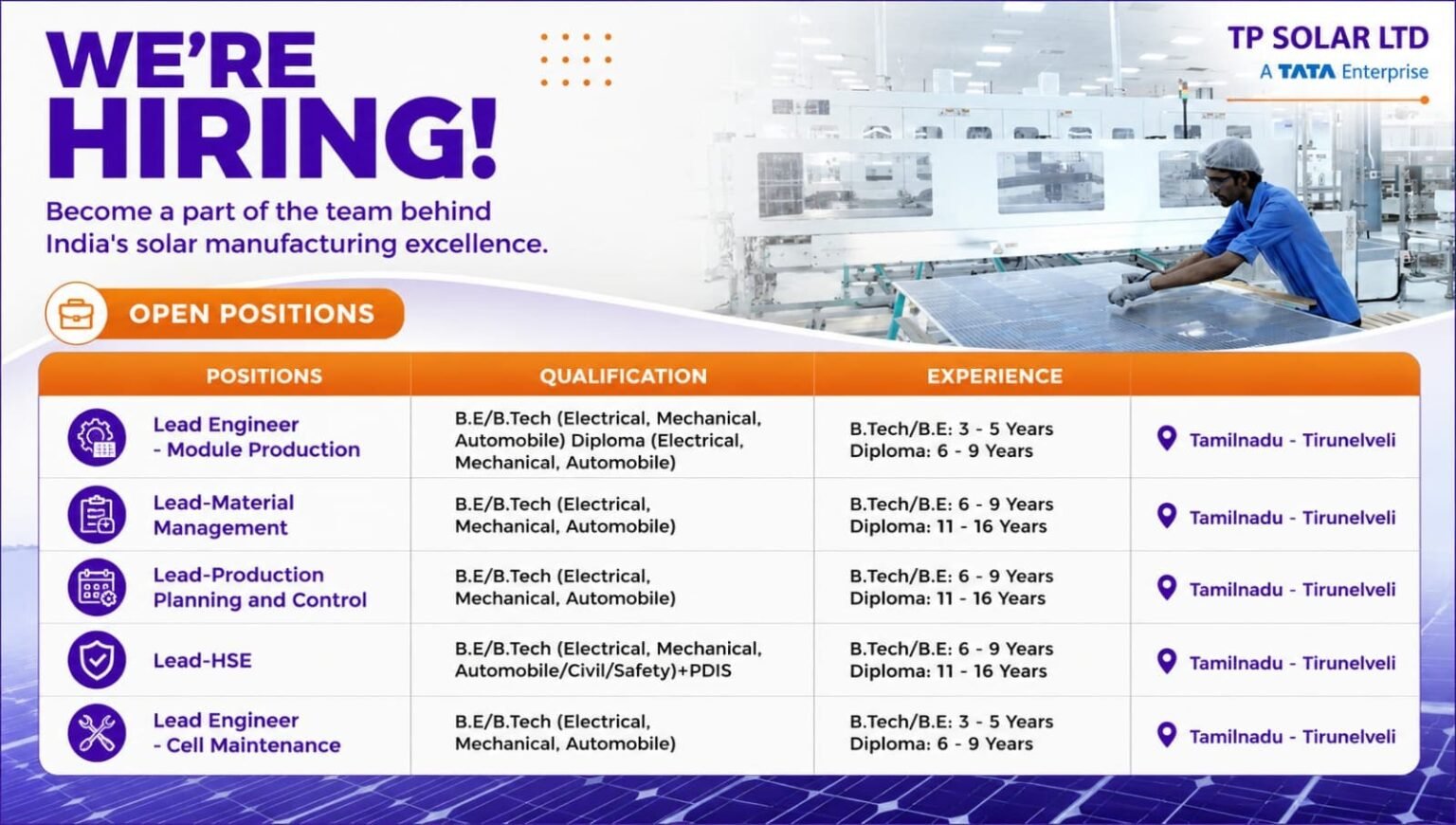 WE'RE HIRING!

Become a part of the team behind India's solar manufacturing excellence.

TP SOLAR LTD
A TATA Enterprise

OPEN POSITIONS

| POSITIONS | QUALIFICATION | EXPERIENCE | |
|---|---|---|---|
| Lead Engineer - Module Production | B.E/B.Tech (Electrical, Mechanical, Automobile) Diploma (Electrical, Mechanical, Automobile) | B.Tech/B.E: 3 - 5 Years Diploma: 6 - 9 Years | Tamilnadu - Tirunelveli |
| Lead-Material Management | B.E/B.Tech (Electrical, Mechanical, Automobile) | B.Tech/B.E: 6 - 9 Years Diploma: 11 - 16 Years | Tamilnadu - Tirunelveli |
| Lead-Production Planning and Control | B.E/B.Tech (Electrical, Mechanical, Automobile) | B.Tech/B.E: 6 - 9 Years Diploma: 11 - 16 Years | Tamilnadu - Tirunelveli |
| Lead-HSE | B.E/B.Tech (Electrical, Mechanical, Automobile/Civil/Safety)+PDIS | B.Tech/B.E: 6 - 9 Years Diploma: 11 - 16 Years | Tamilnadu - Tirunelveli |
| Lead Engineer - Cell Maintenance | B.E/B.Tech (Electrical, Mechanical, Automobile) | B.Tech/B.E: 3 - 5 Years Diploma: 6 - 9 Years | Tamilnadu - Tirunelveli |